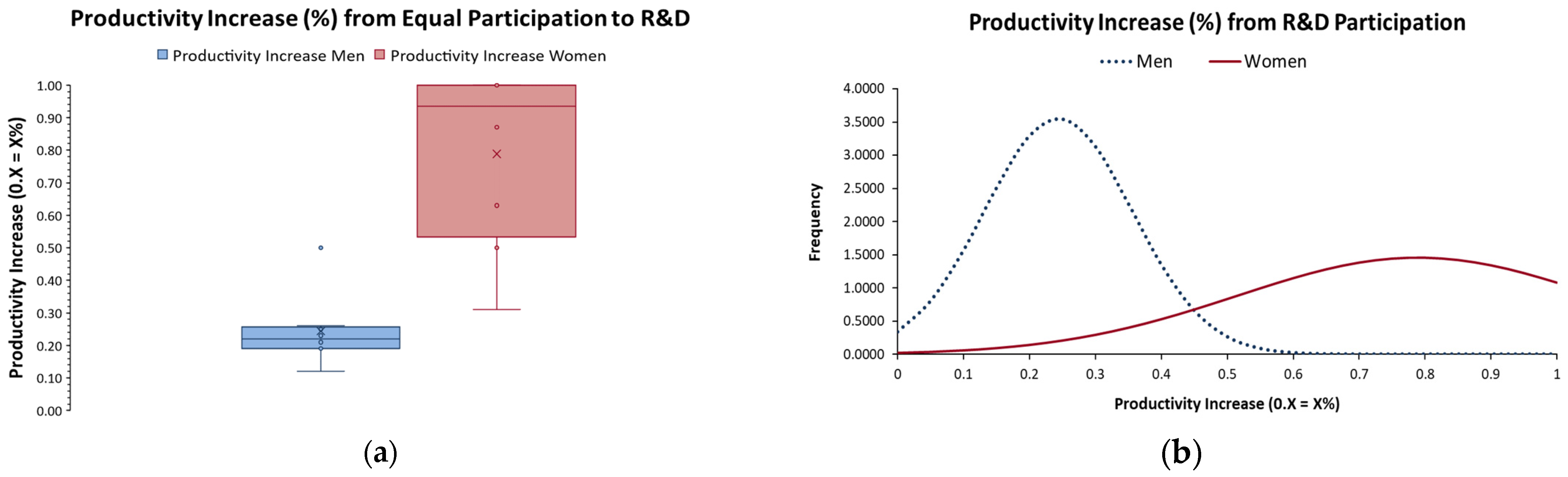 Productivity Increase (%) from Equal Participation to R&D

Productivity Increase Men Productivity Increase Women

Productivity Increase (0.X = X%)

1.00
0.90
0.80
0.70
0.60
0.50
0.40
0.30
0.20
0.10
0.00

(a)

Productivity Increase (%) from R&D Participation

Men Women

Frequency

4.0000
3.5000
3.0000
2.5000
2.0000
1.5000
1.0000
0.5000
0.0000

0 0.1 0.2 0.3 0.4 0.5 0.6 0.7 0.8 0.9 1

Productivity Increase (0.X = X%)

(b)